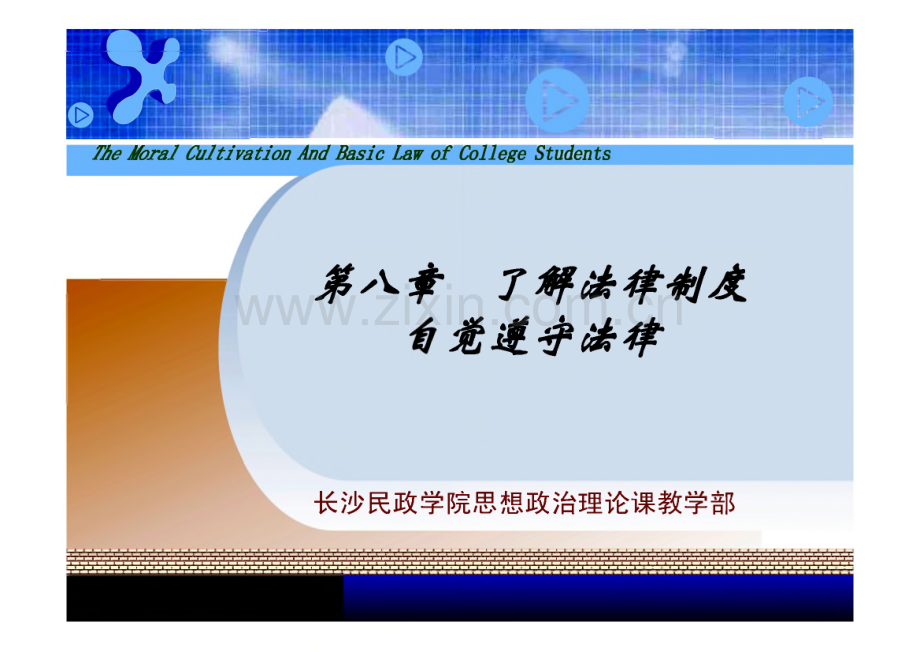 The Moral Cultivation And Basic Law of College Students

第八章 了解法律制度
自觉遵守法律

长沙民政学院思想政治理论课教学部

www.zixin.com.cn